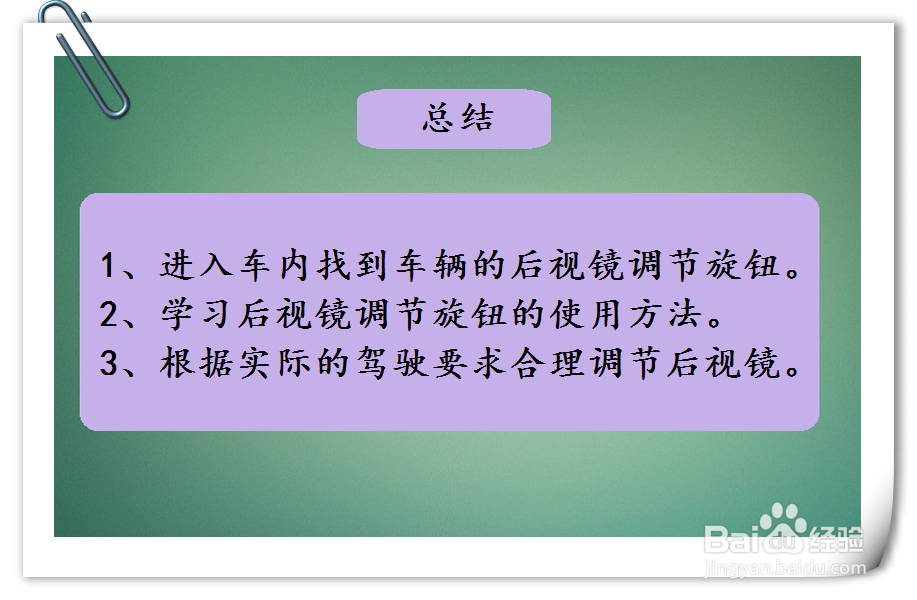 总结

1、进入车内找到车辆的后视镜调节旋钮。
2、学习后视镜调节旋钮的使用方法。
3、根据实际的驾驶要求合理调节后视镜。

Baidu 经验
jingyan.baidu.com